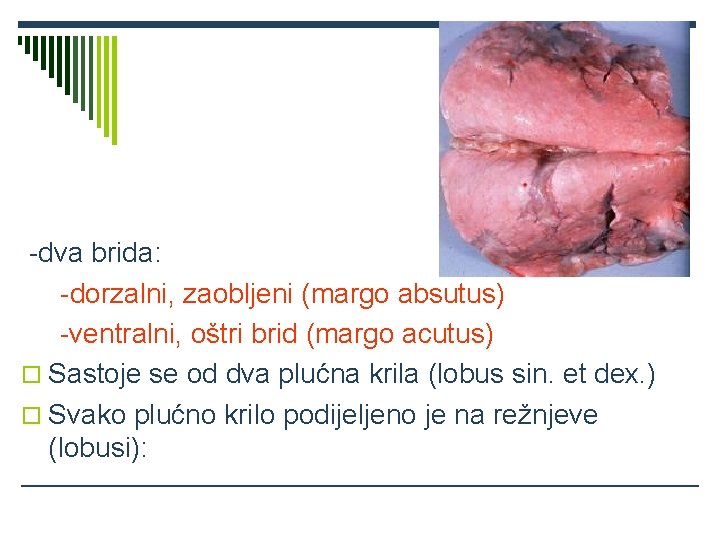 -dva brida:

-dorzalni, zaobljeni (margo absutus)

-ventralni, oštri brid (margo acutus)

Sastoje se od dva plućna krila (lobus sin. et dex.)

Svako plućno krilo podijeljeno je na režnjeve (lobusi):